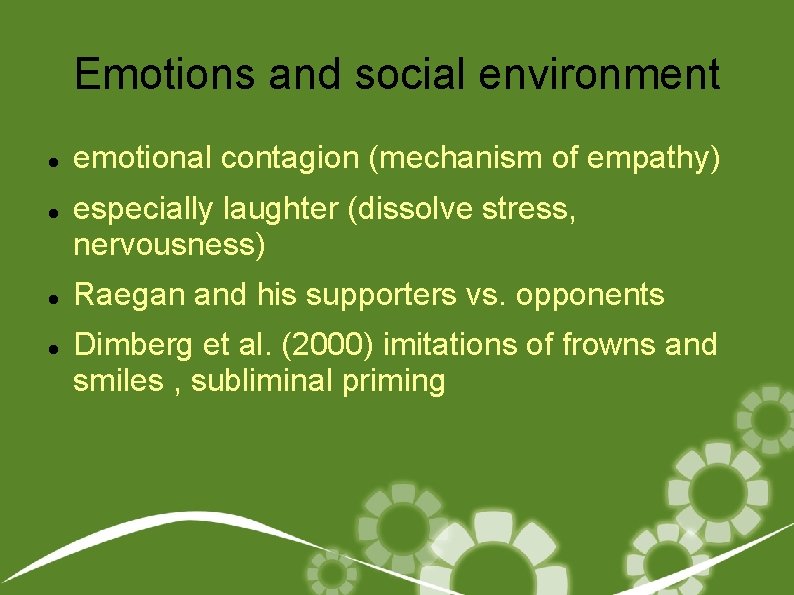 Emotions and social environment

• emotional contagion (mechanism of empathy)
• especially laughter (dissolve stress, nervousness)
• Raegan and his supporters vs. opponents
• Dimberg et al. (2000) imitations of frowns and smiles , subliminal priming